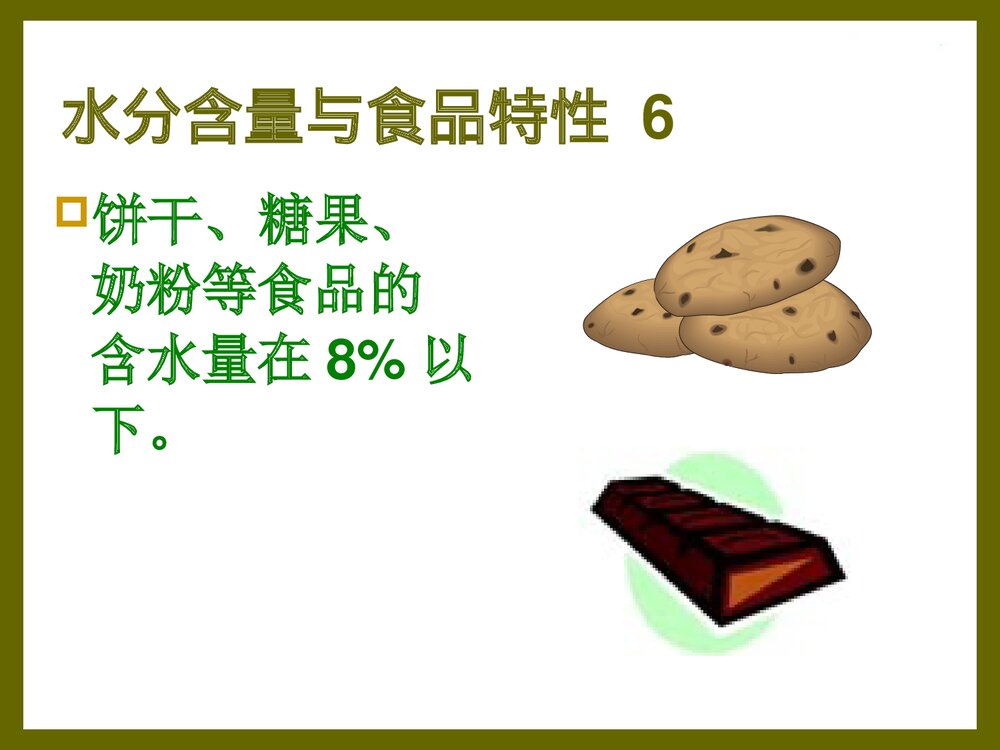 水分含量与食品特性 6

饼干、糖果、奶粉等食品的含水量在 8% 以下。